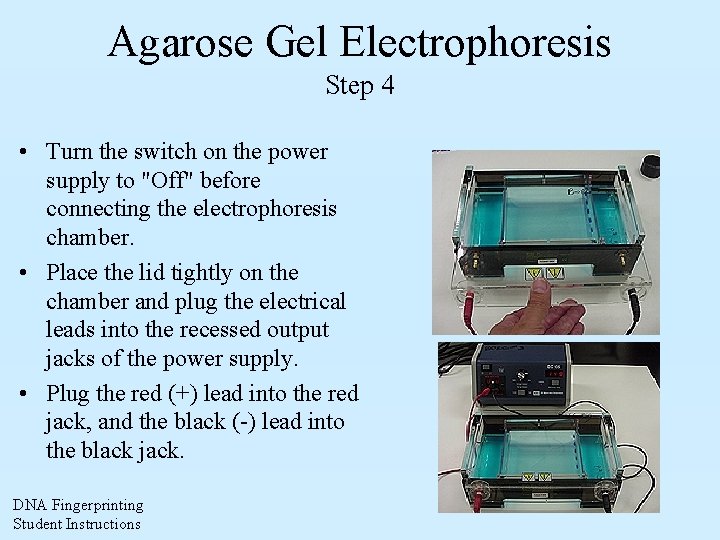 Agarose Gel Electrophoresis
Step 4

• Turn the switch on the power supply to "Off" before connecting the electrophoresis chamber.

• Place the lid tightly on the chamber and plug the electrical leads into the recessed output jacks of the power supply.

• Plug the red (+) lead into the red jack, and the black (-) lead into the black jack.

DNA Fingerprinting
Student Instructions